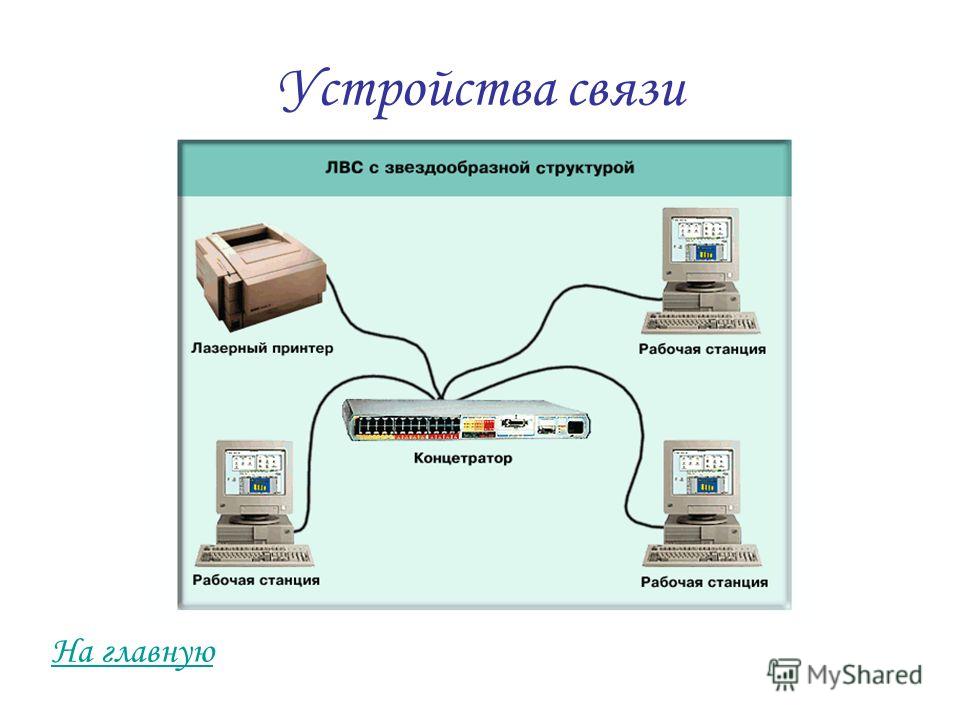 Устройства связи

ЛВС с звездообразной структурой

Лазерный принтер

Рабочая станция

Концетратор

Рабочая станция

Рабочая станция

На главную

MyShared